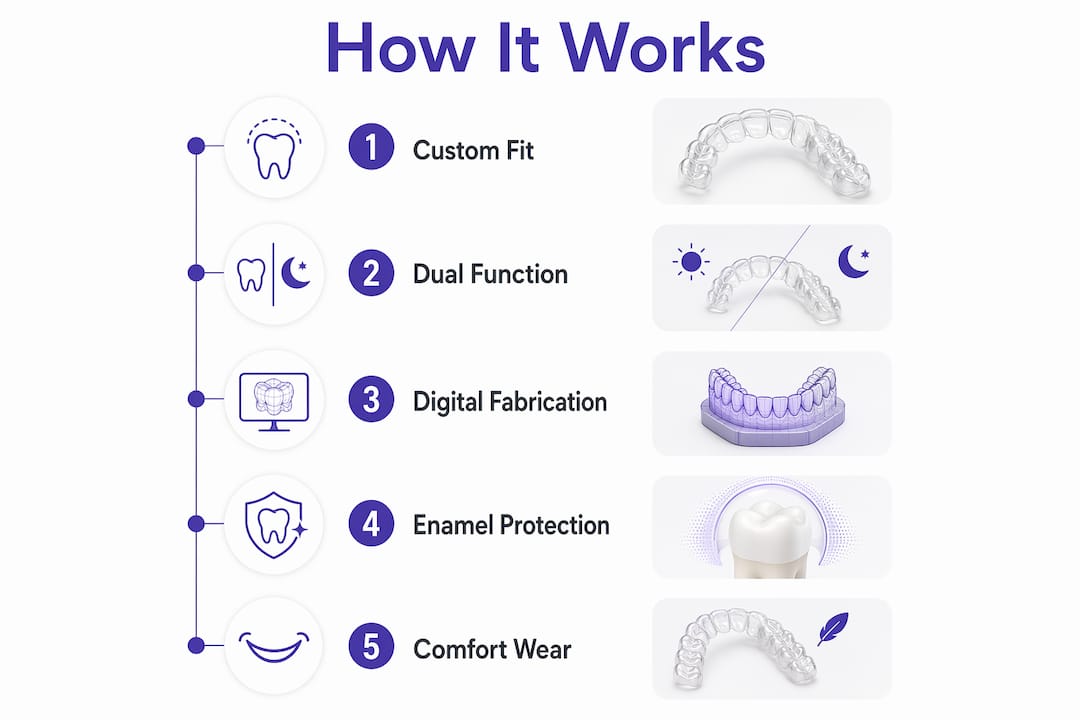 How It Works

1 Custom Fit

2 Dual Function

3 Digital Fabrication

4 Enamel Protection

5 Comfort Wear